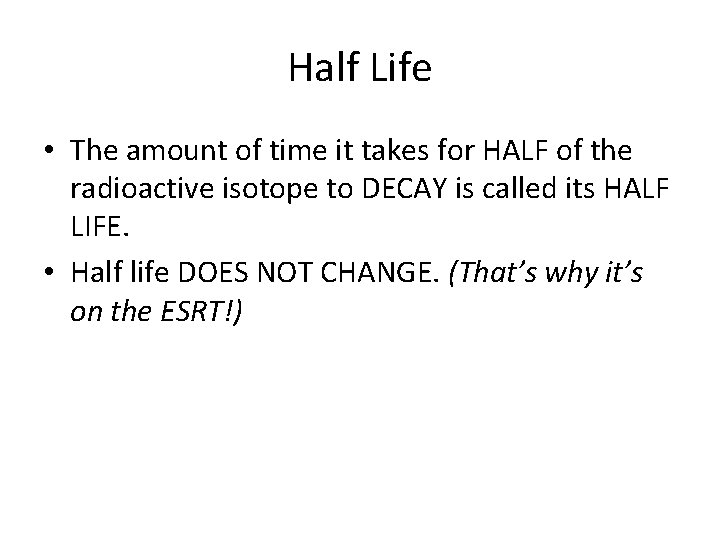 Half Life

• The amount of time it takes for HALF of the radioactive isotope to DECAY is called its HALF LIFE.

• Half life DOES NOT CHANGE. (That's why it's on the ESRT!)